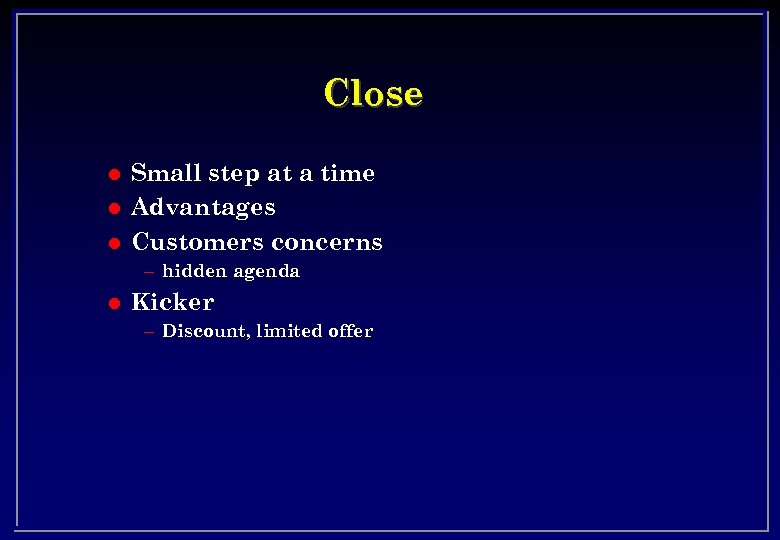 Close

- Small step at a time
- Advantages
- Customers concerns
  – hidden agenda
- Kicker
  – Discount, limited offer